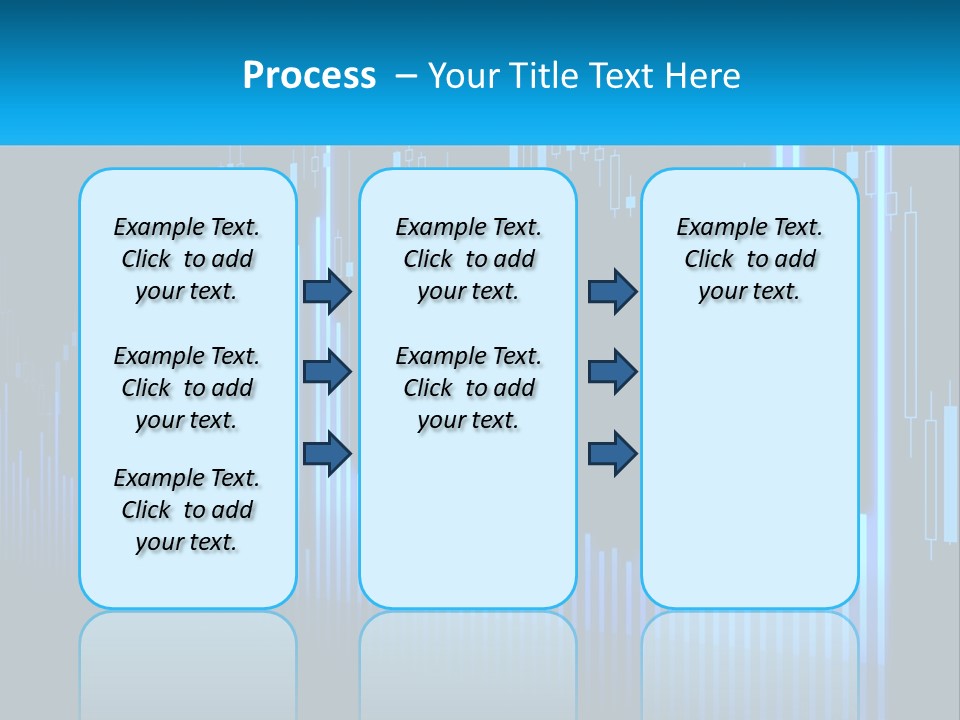 Process – Your Title Text Here

Example Text. Click to add your text.

Example Text. Click to add your text.

Example Text. Click to add your text.

Example Text. Click to add your text.

Example Text. Click to add your text.

Example Text. Click to add your text.